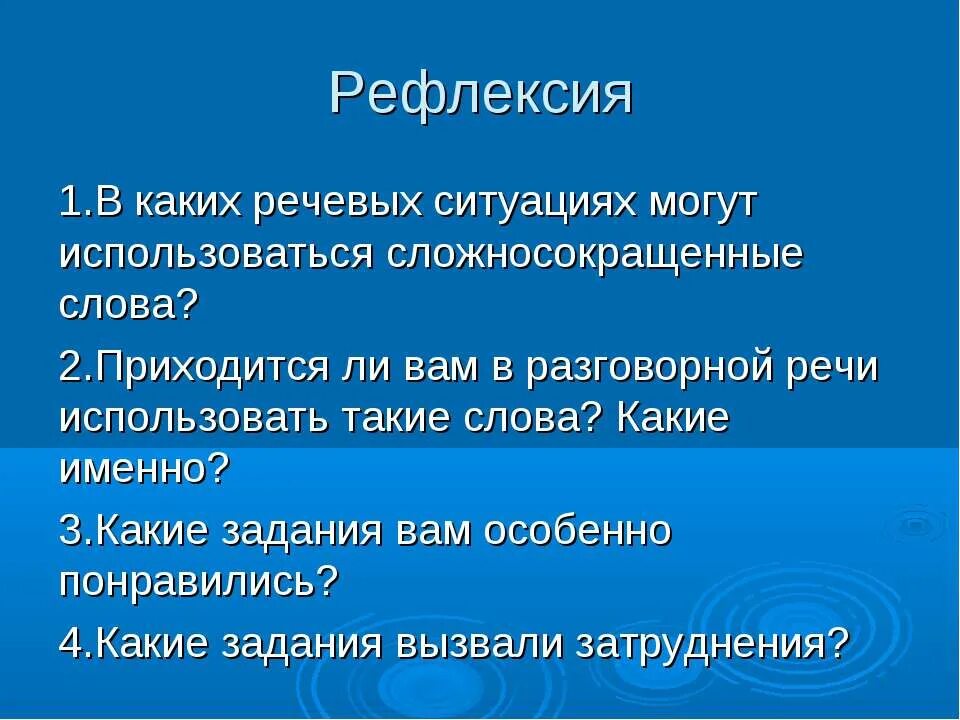 Рефлексия

1.В каких речевых ситуациях могут использоваться сложносокращенные слова?

2.Приходится ли вам в разговорной речи использовать такие слова? Какие именно?

3.Какие задания вам особенно понравились?

4.Какие задания вызвали затруднения?